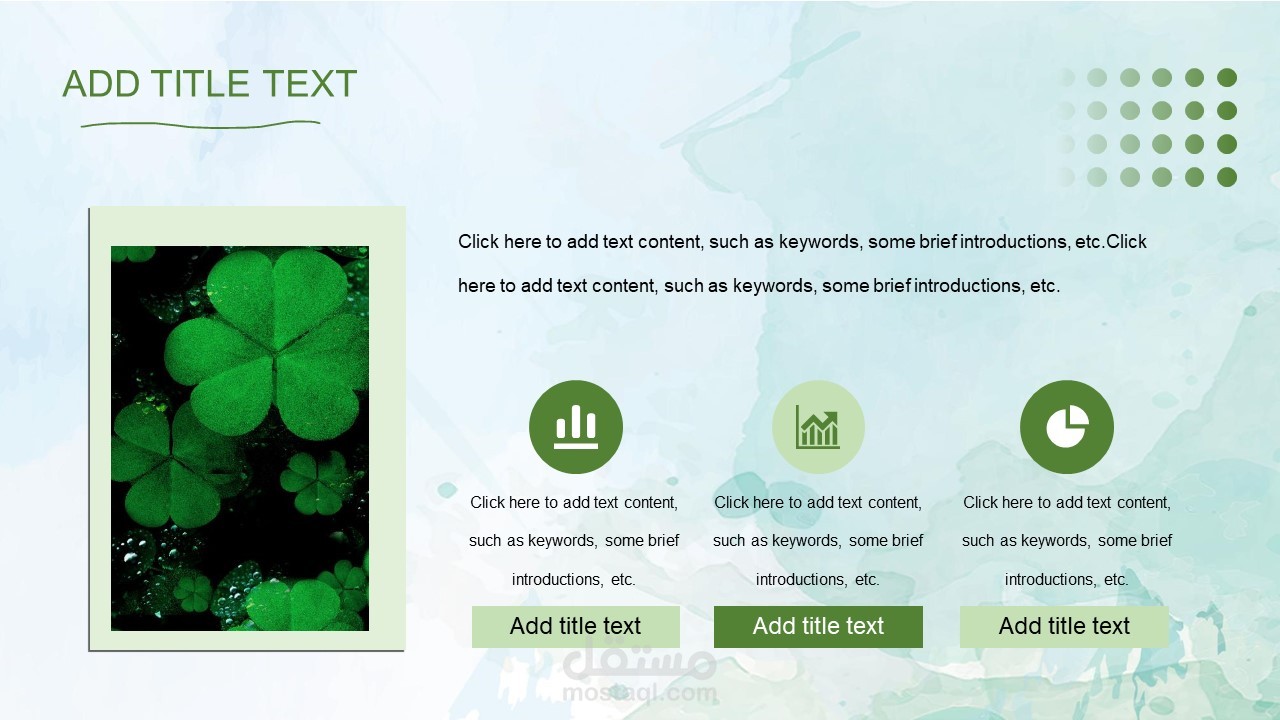 ADD TITLE TEXT

Click here to add text content, such as keywords, some brief introductions, etc.Click here to add text content, such as keywords, some brief introductions, etc.

Click here to add text content, such as keywords, some brief introductions, etc.

Add title text

Click here to add text content, such as keywords, some brief introductions, etc.

Add title text

Click here to add text content, such as keywords, some brief introductions, etc.

Add title text

مستقل
mostaql.com